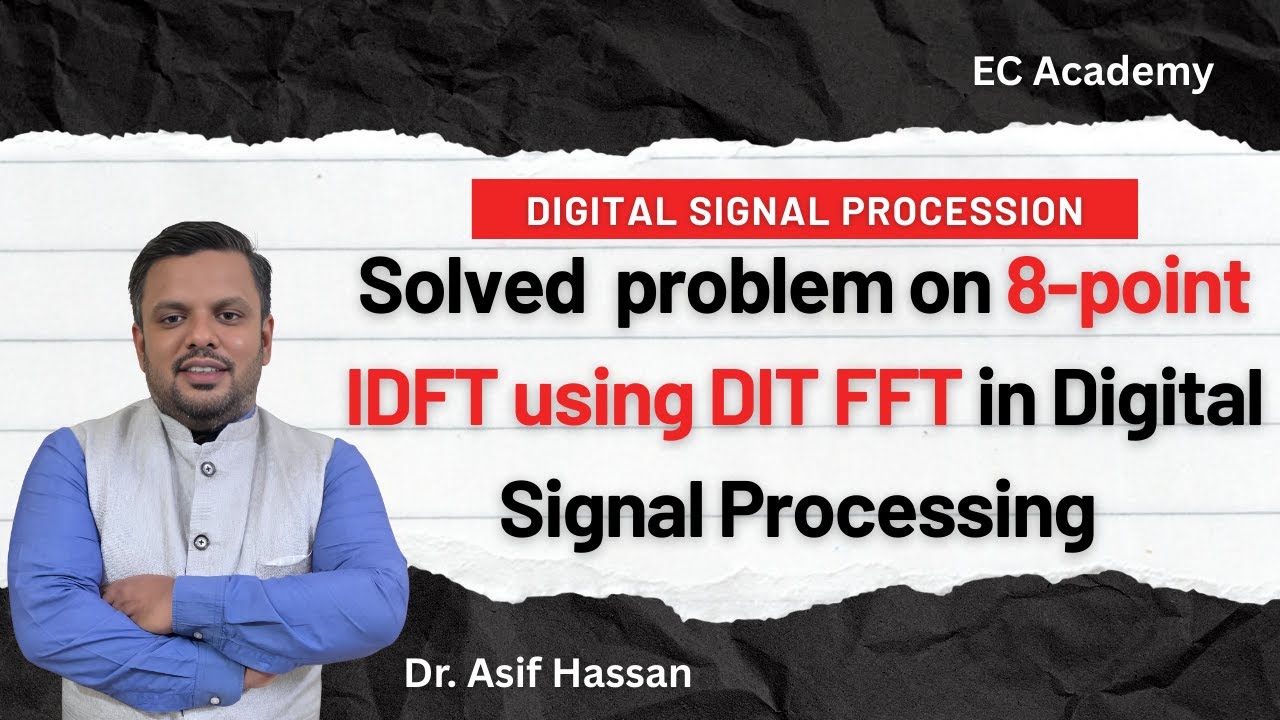 EC Academy

DIGITAL SIGNAL PROCESSION

Solved problem on 8-point IDFT using DIT FFT in Digital Signal Processing

Dr. Asif Hassan